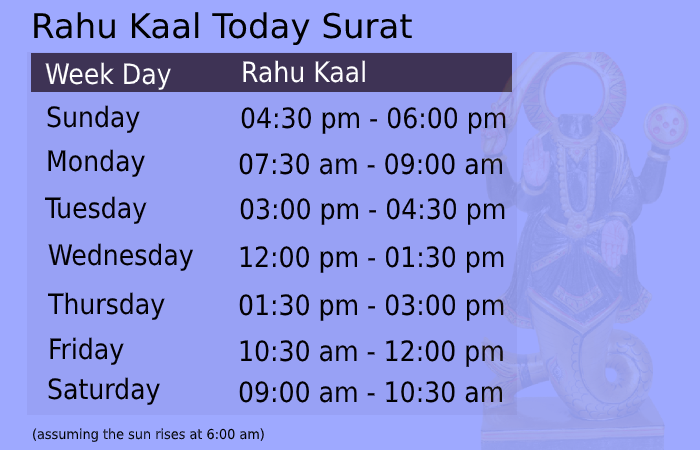 Rahu Kaal Today Surat

| Week Day | Rahu Kaal |
|---|---|
| Sunday | 04:30 pm - 06:00 pm |
| Monday | 07:30 am - 09:00 am |
| Tuesday | 03:00 pm - 04:30 pm |
| Wednesday | 12:00 pm - 01:30 pm |
| Thursday | 01:30 pm - 03:00 pm |
| Friday | 10:30 am - 12:00 pm |
| Saturday | 09:00 am - 10:30 am |

(assuming the sun rises at 6:00 am)